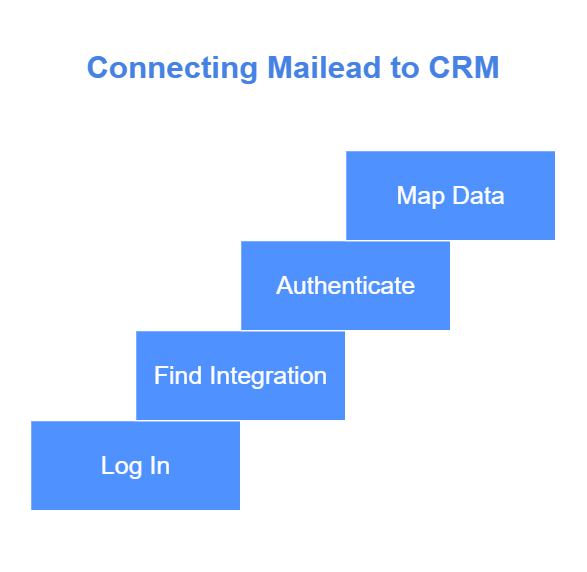 Connecting Mailead to CRM

Map Data

Authenticate

Find Integration

Log In